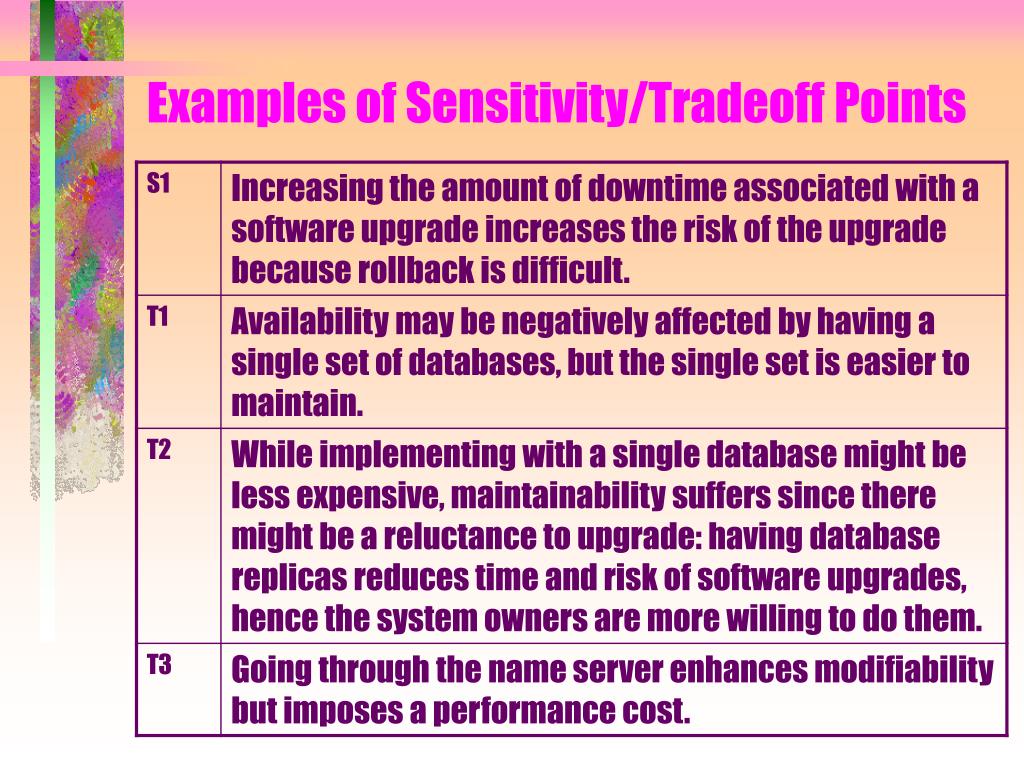 Examples of Sensitivity/Tradeoff Points

| S1 | Increasing the amount of downtime associated with a software upgrade increases the risk of the upgrade because rollback is difficult. |
|---|---|
| T1 | Availability may be negatively affected by having a single set of databases, but the single set is easier to maintain. |
| T2 | While implementing with a single database might be less expensive, maintainability suffers since there might be a reluctance to upgrade: having database replicas reduces time and risk of software upgrades, hence the system owners are more willing to do them. |
| T3 | Going through the name server enhances modifiability but imposes a performance cost. |